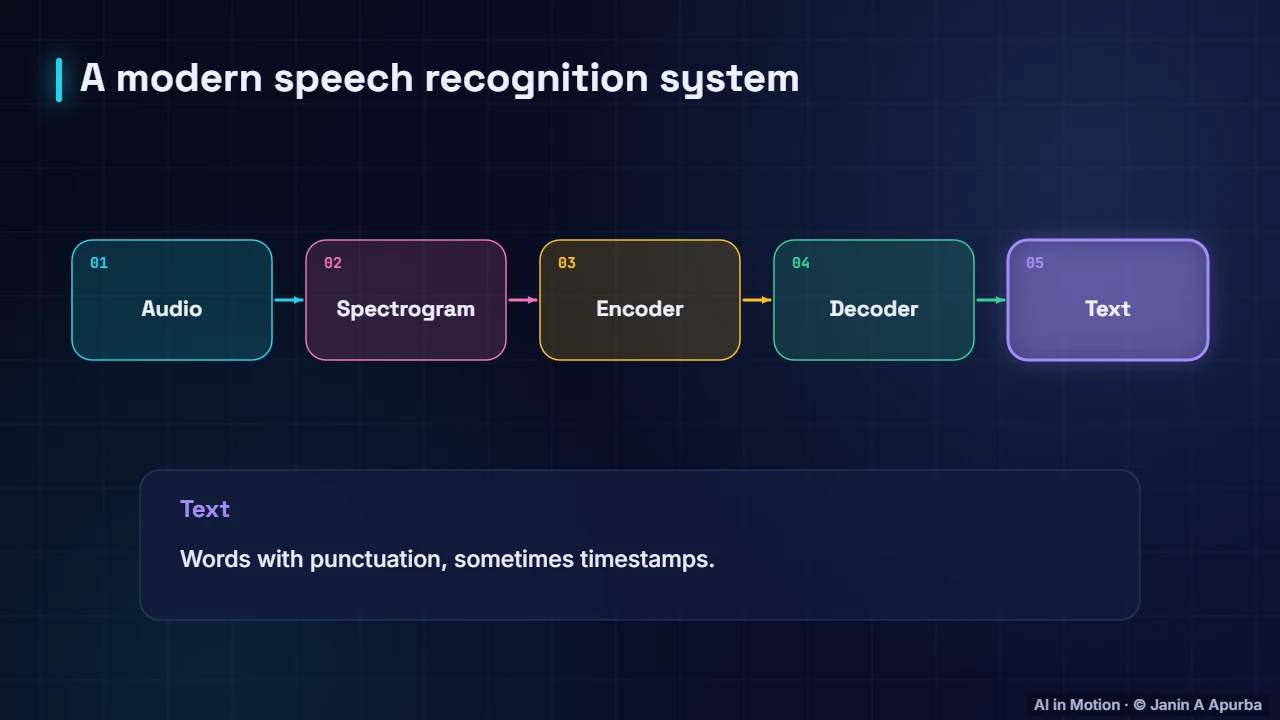 A modern speech recognition system

01
Audio

02
Spectrogram

03
Encoder

04
Decoder

05
Text

Text

Words with punctuation, sometimes timestamps.

AI in Motion · © Janin A Apurba